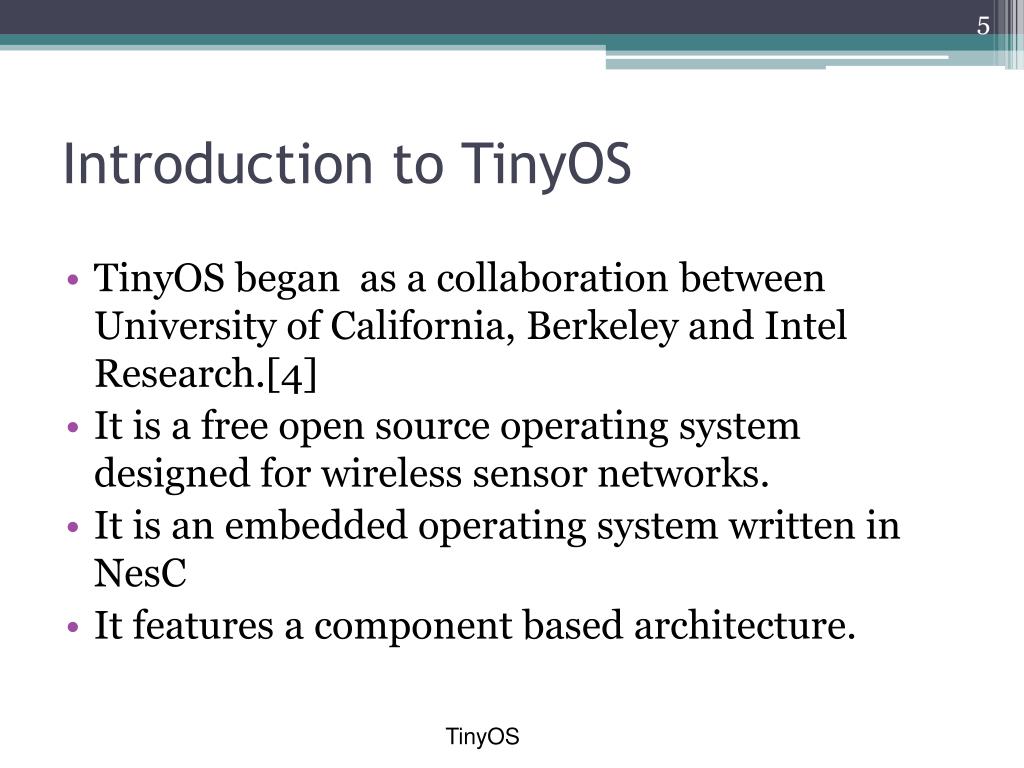 5

Introduction to TinyOS

• TinyOS began as a collaboration between University of California, Berkeley and Intel Research.[4]
• It is a free open source operating system designed for wireless sensor networks.
• It is an embedded operating system written in NesC
• It features a component based architecture.

TinyOS